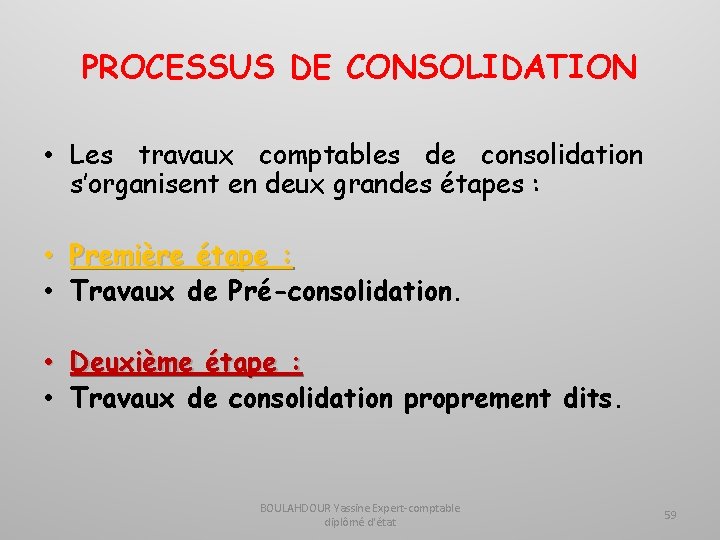 PROCESSUS DE CONSOLIDATION

• Les travaux comptables de consolidation s'organisent en deux grandes étapes :

• Première étape :
• Travaux de Pré-consolidation.

• Deuxième étape :
• Travaux de consolidation proprement dits.

BOULAHDOUR Yassine Expert-comptable diplômé d'état

59